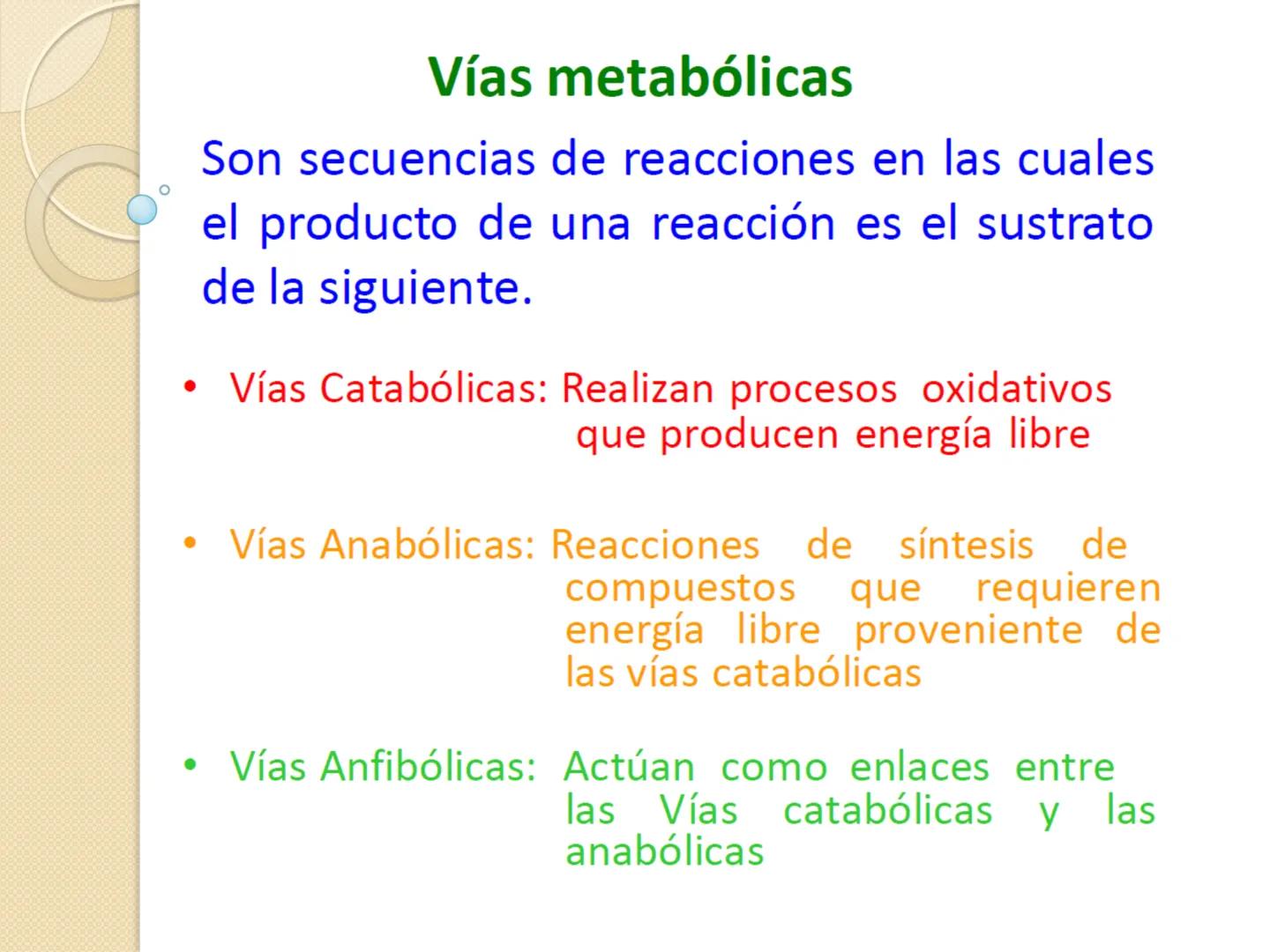 Vías metabólicas

Son secuencias de reacciones en las cuales el producto de una reacción es el sustrato de la siguiente.

• Vías Catabólicas: Realizan procesos oxidativos que producen energía libre

• Vías Anabólicas: Reacciones de síntesis de compuestos que requieren energía libre proveniente de las vías catabólicas

• Vías Anfibólicas: Actúan como enlaces entre las Vías catabólicas y las anabólicas